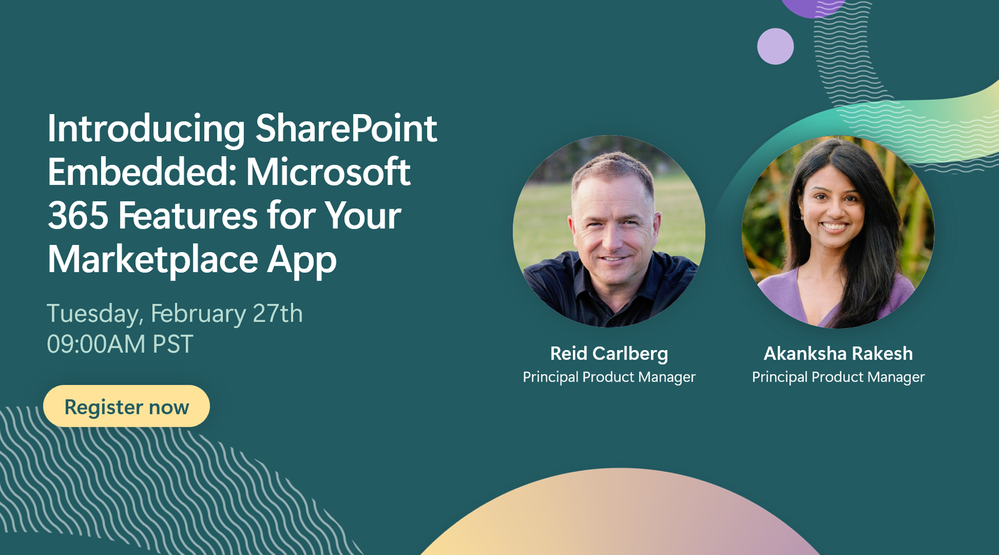 Introducing SharePoint Embedded: Microsoft 365 Features for Your Marketplace App

Tuesday, February 27th
09:00AM PST

Register now

Reid Carlberg
Principal Product Manager

Akanksha Rakesh
Principal Product Manager